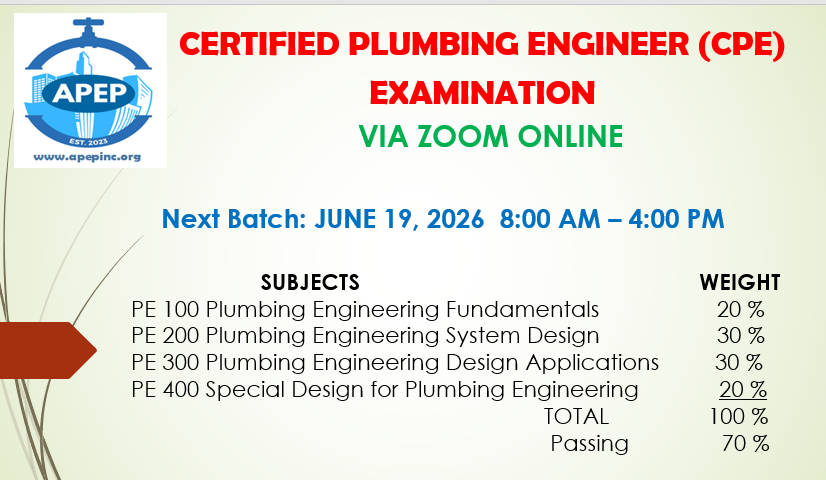 APEP
EST. 2023
www.apepinc.org

CERTIFIED PLUMBING ENGINEER (CPE) EXAMINATION
VIA ZOOM ONLINE

Next Batch: JUNE 19, 2026 8:00 AM – 4:00 PM

| SUBJECTS | WEIGHT |
|---|---|
| PE 100 Plumbing Engineering Fundamentals | 20 % |
| PE 200 Plumbing Engineering System Design | 30 % |
| PE 300 Plumbing Engineering Design Applications | 30 % |
| PE 400 Special Design for Plumbing Engineering | 20 % |
| TOTAL | 100 % |
| Passing | 70 % |